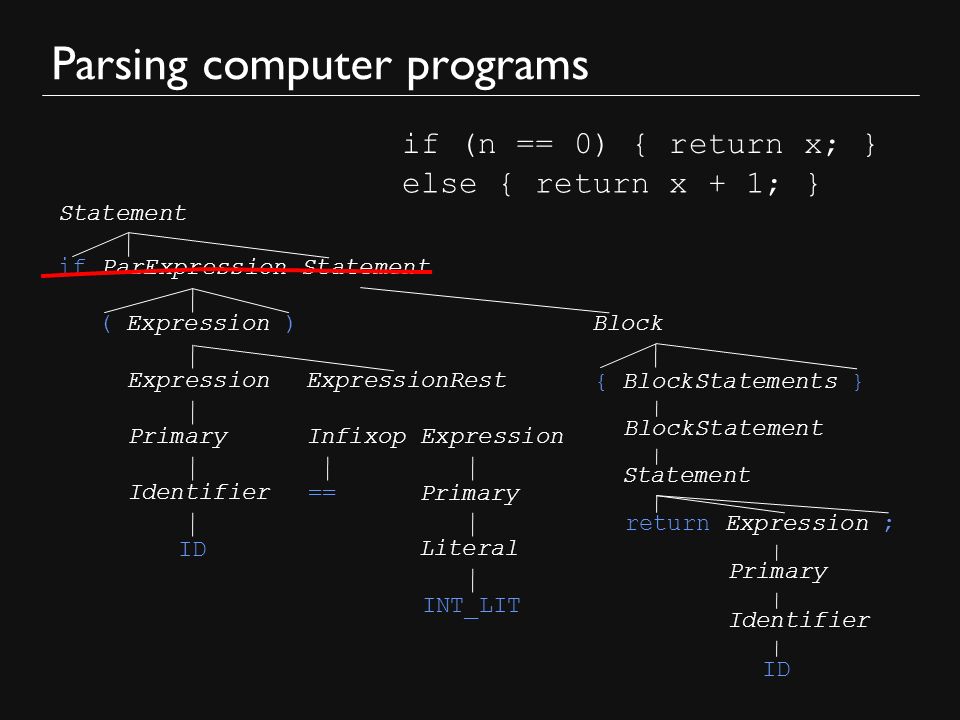 Parsing computer programs

if (n == 0) { return x; }
else { return x + 1; }

Statement

if ParExpression Statement

( Expression )

Expression ExpressionRest

Primary

Identifier

ID

Infixop Expression

==

Primary

Literal

INT_LIT

Block

{ BlockStatements }

BlockStatement

Statement

return Expression ;

Primary

Identifier

ID